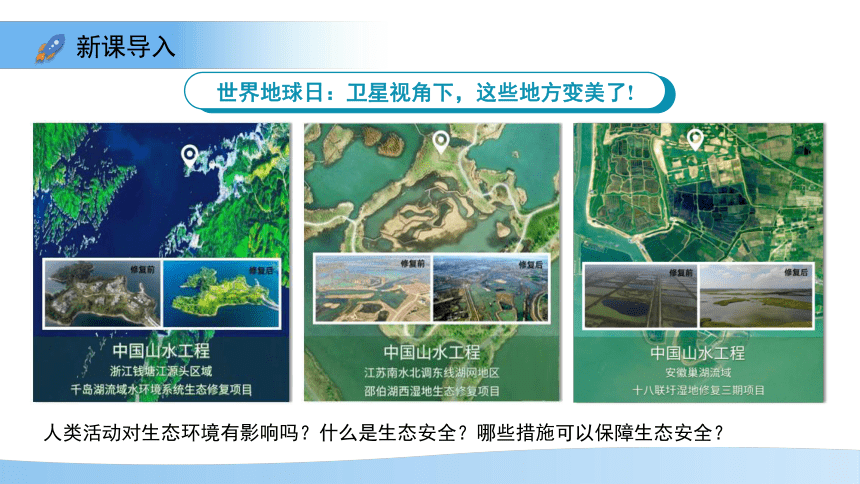 新课导入

世界地球日：卫星视角下，这些地方变美了！

修复前
修复后
中国山水工程
浙江钱塘江源头区域
千岛湖流域水环境系统生态修复项目

修复前
修复后
中国山水工程
江苏南水北调东线湖网地区
邵伯湖西湿地生态修复项目

修复前
修复后
中国山水工程
安徽巢湖流域
十八联圩湿地修复三期项目

人类活动对生态环境有影响吗？什么是生态安全？哪些措施可以保障生态安全？